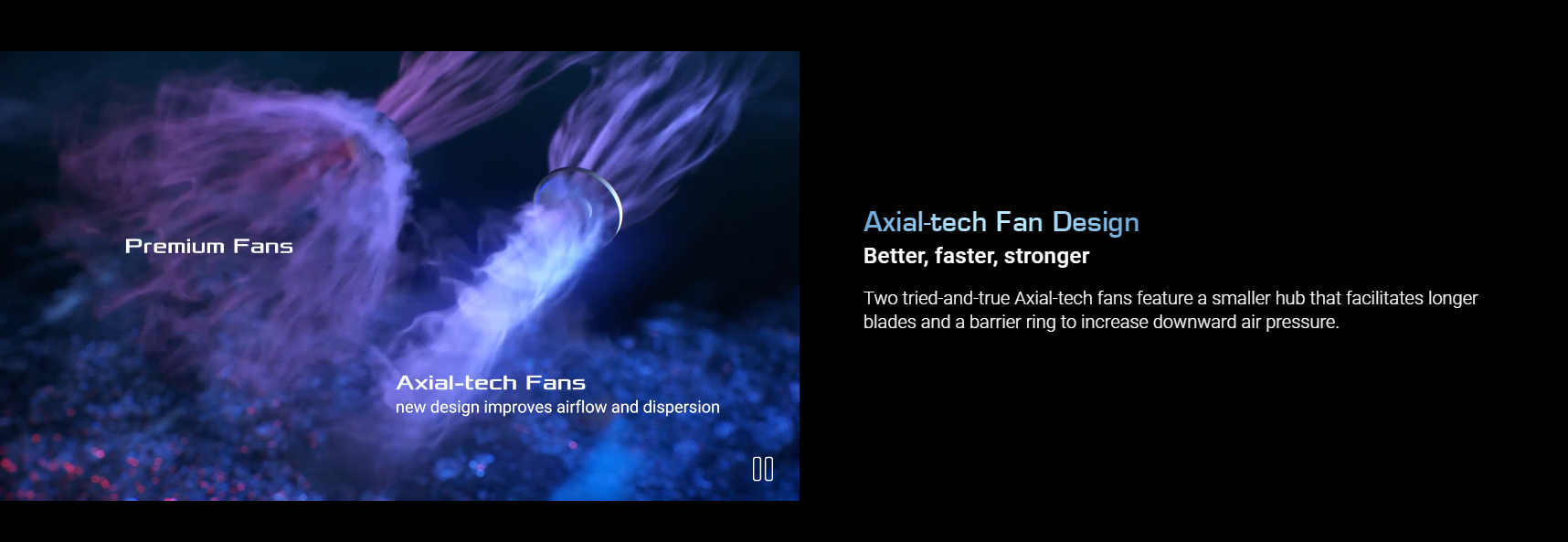 Premium Fans

Axial-tech Fans
new design improves airflow and dispersion

Axial-tech Fan Design
Better, faster, stronger

Two tried-and-true Axial-tech fans feature a smaller hub that facilitates longer blades and a barrier ring to increase downward air pressure.